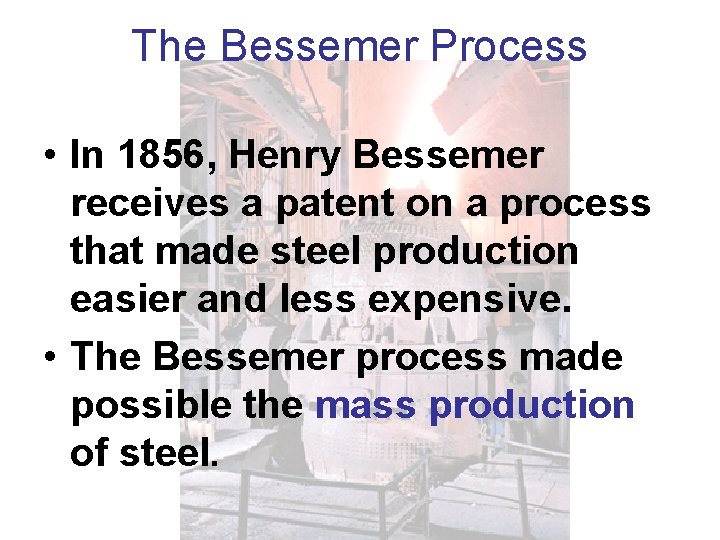 The Bessemer Process

• In 1856, Henry Bessemer receives a patent on a process that made steel production easier and less expensive.

• The Bessemer process made possible the mass production of steel.